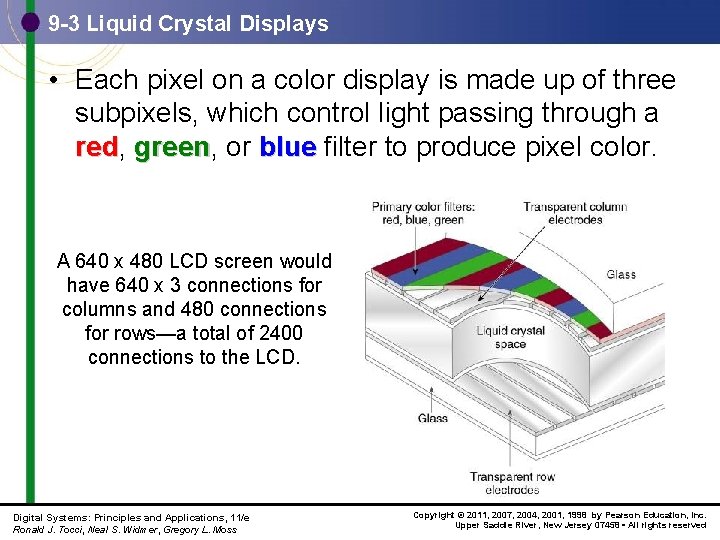 9-3 Liquid Crystal Displays

• Each pixel on a color display is made up of three subpixels, which control light passing through a red, green, or blue filter to produce pixel color.

A 640 x 480 LCD screen would have 640 x 3 connections for columns and 480 connections for rows—a total of 2400 connections to the LCD.

Primary color filters: red, blue, green

Transparent column electrodes

Glass

Liquid crystal space

Glass

Transparent row electrodes

Digital Systems: Principles and Applications, 11/e
Ronald J. Tocci, Neal S. Widmer, Gregory L. Moss

Copyright © 2011, 2007, 2004, 2001, 1998 by Pearson Education, Inc.
Upper Saddle River, New Jersey 07458 • All rights reserved